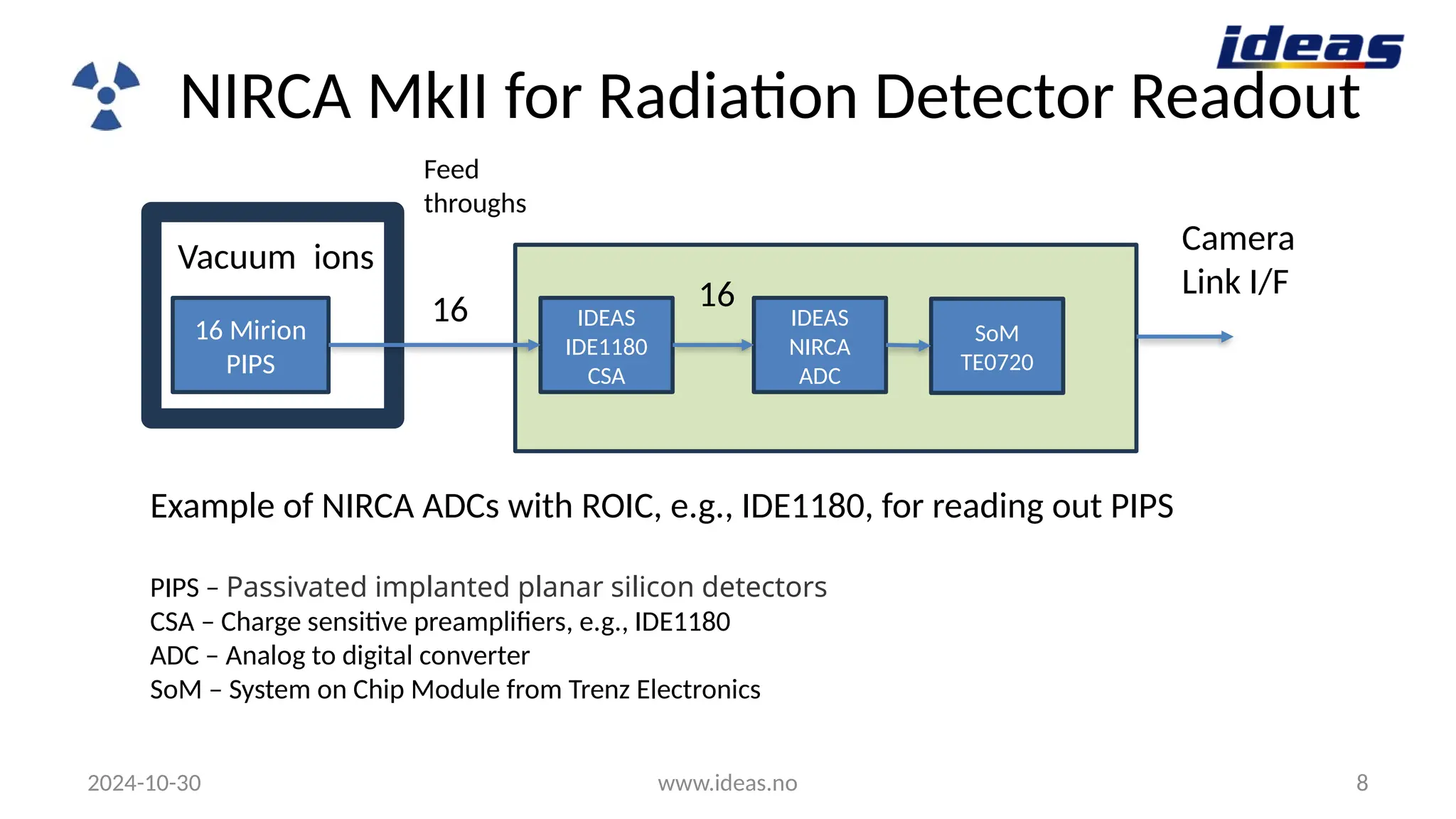 ideas

NIRCA MkII for Radiation Detector Readout

Feed throughs

Vacuum ions

16 Mirion PIPS

16

IDEAS IDE1180 CSA

16

IDEAS NIRCA ADC

SoM TE0720

Camera Link I/F

Example of NIRCA ADCs with ROIC, e.g., IDE1180, for reading out PIPS

PIPS – Passivated implanted planar silicon detectors
CSA – Charge sensitive preamplifiers, e.g., IDE1180
ADC – Analog to digital converter
SoM – System on Chip Module from Trenz Electronics

2024-10-30

www.ideas.no

8